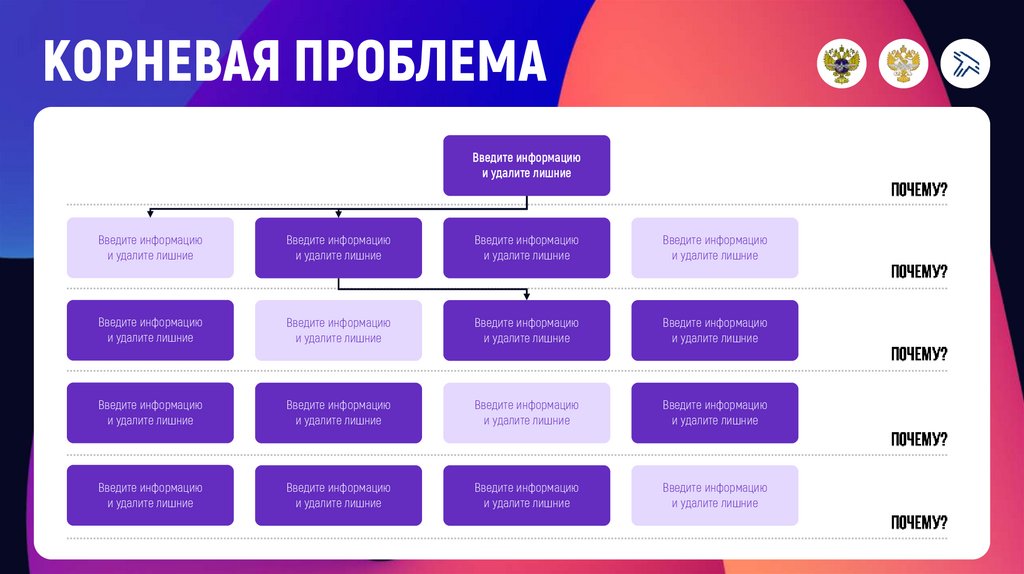 КОРНЕВАЯ ПРОБЛЕМА

Введите информацию и удалите лишние

ПОЧЕМУ?

Введите информацию и удалите лишние

Введите информацию и удалите лишние

Введите информацию и удалите лишние

Введите информацию и удалите лишние

ПОЧЕМУ?

Введите информацию и удалите лишние

Введите информацию и удалите лишние

Введите информацию и удалите лишние

Введите информацию и удалите лишние

ПОЧЕМУ?

Введите информацию и удалите лишние

Введите информацию и удалите лишние

Введите информацию и удалите лишние

Введите информацию и удалите лишние

ПОЧЕМУ?

Введите информацию и удалите лишние

Введите информацию и удалите лишние

Введите информацию и удалите лишние

Введите информацию и удалите лишние

ПОЧЕМУ?